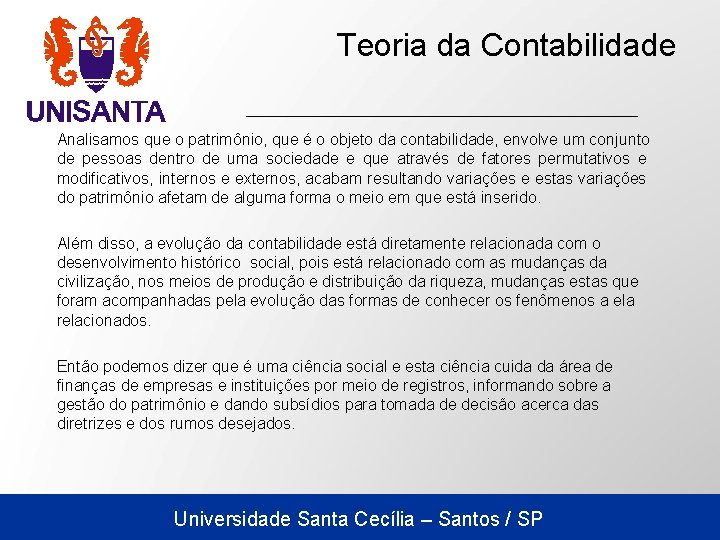 UNISANTA

Teoria da Contabilidade

Analisamos que o patrimônio, que é o objeto da contabilidade, envolve um conjunto de pessoas dentro de uma sociedade e que através de fatores permutativos e modificativos, internos e externos, acabam resultando variações e estas variações do patrimônio afetam de alguma forma o meio em que está inserido.

Além disso, a evolução da contabilidade está diretamente relacionada com o desenvolvimento histórico social, pois está relacionado com as mudanças da civilização, nos meios de produção e distribuição da riqueza, mudanças estas que foram acompanhadas pela evolução das formas de conhecer os fenômenos a ela relacionados.

Então podemos dizer que é uma ciência social e esta ciência cuida da área de finanças de empresas e instituições por meio de registros, informando sobre a gestão do patrimônio e dando subsídios para tomada de decisão acerca das diretrizes e dos rumos desejados.

Universidade Santa Cecília – Santos / SP